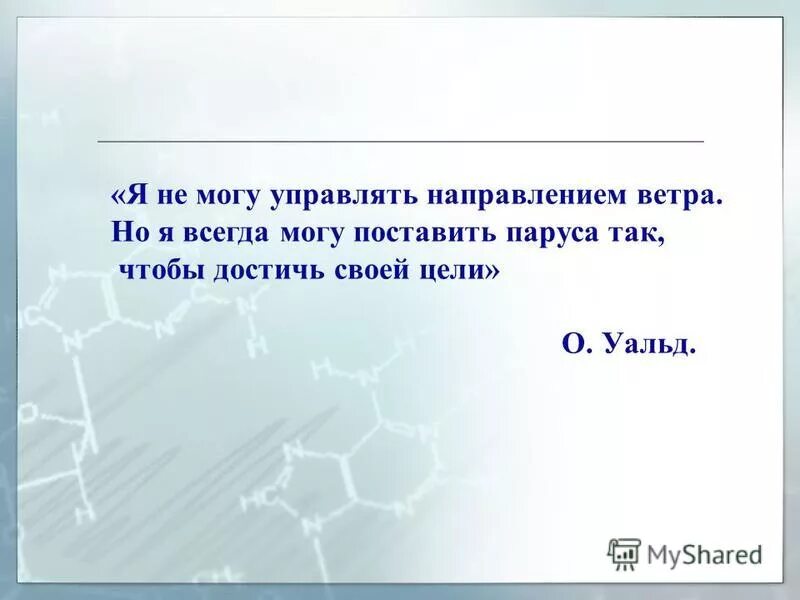 «Я не могу управлять направлением ветра. Но я всегда могу поставить паруса так, чтобы достичь своей цели»

О. Уальд.

MyShared